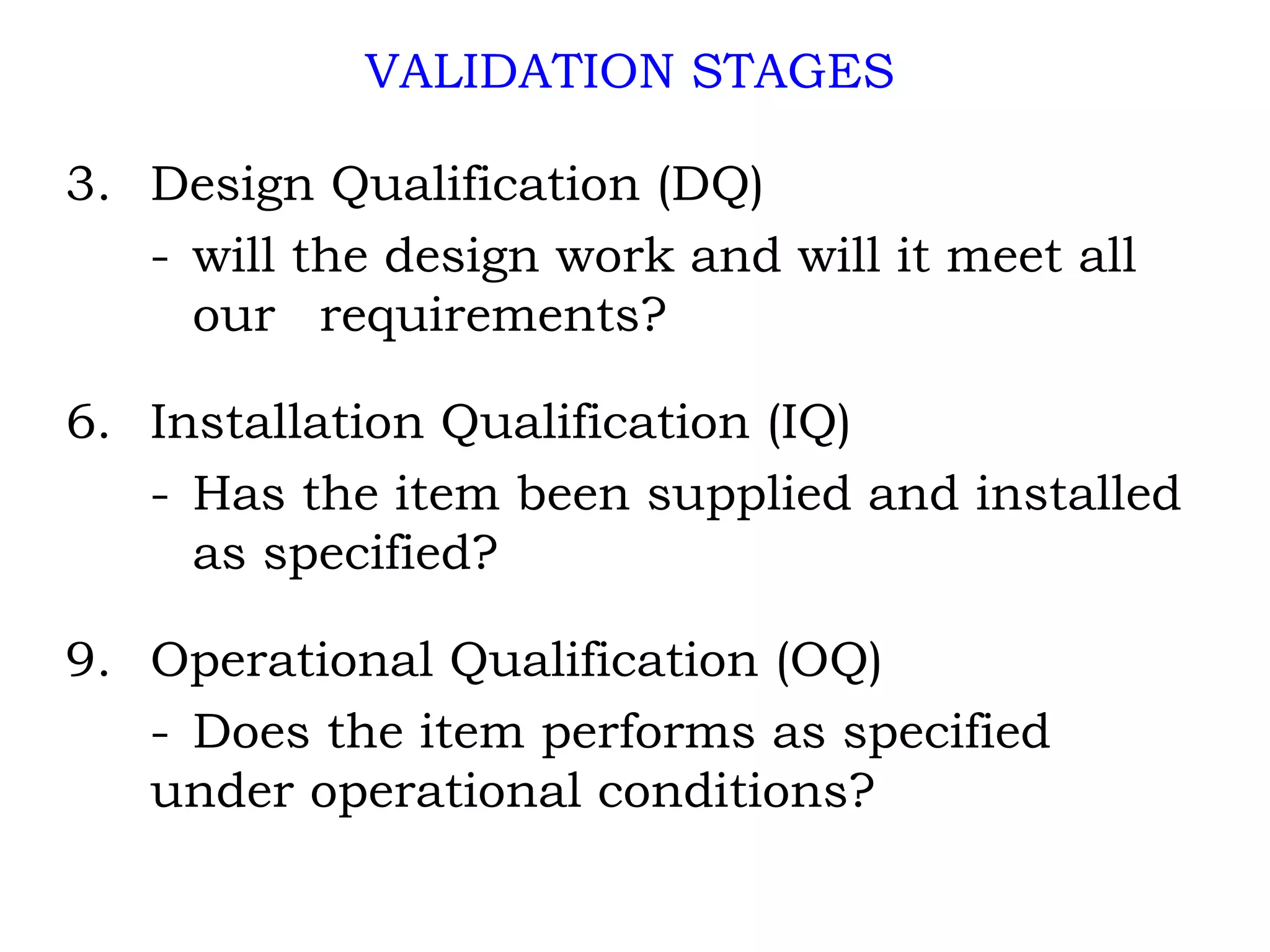 VALIDATION STAGES

3. Design Qualification (DQ)
- will the design work and will it meet all our requirements?

6. Installation Qualification (IQ)
- Has the item been supplied and installed as specified?

9. Operational Qualification (OQ)
- Does the item performs as specified under operational conditions?